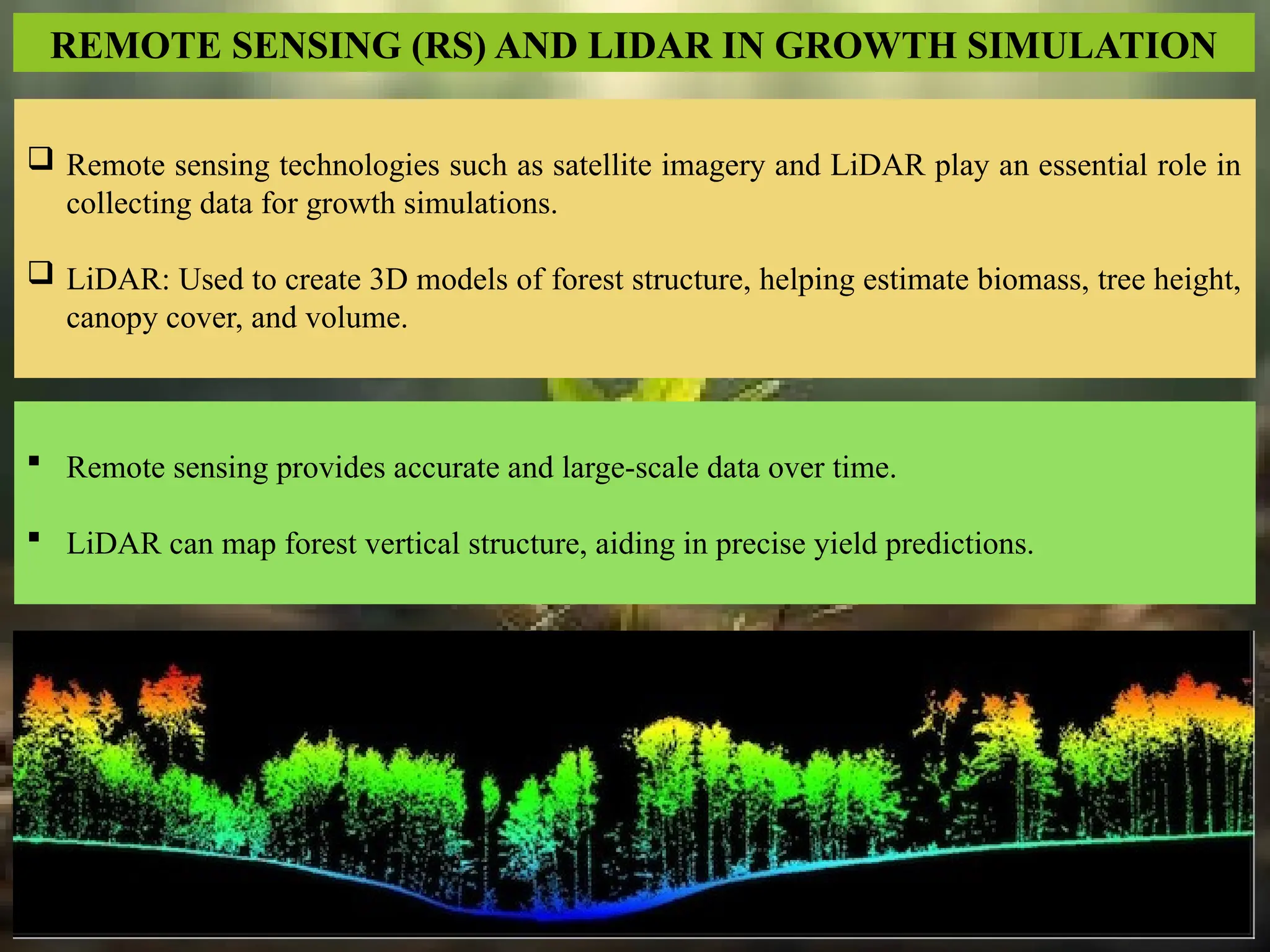 REMOTE SENSING (RS) AND LIDAR IN GROWTH SIMULATION

❑ Remote sensing technologies such as satellite imagery and LiDAR play an essential role in collecting data for growth simulations.

❑ LiDAR: Used to create 3D models of forest structure, helping estimate biomass, tree height, canopy cover, and volume.

▪ Remote sensing provides accurate and large-scale data over time.

▪ LiDAR can map forest vertical structure, aiding in precise yield predictions.